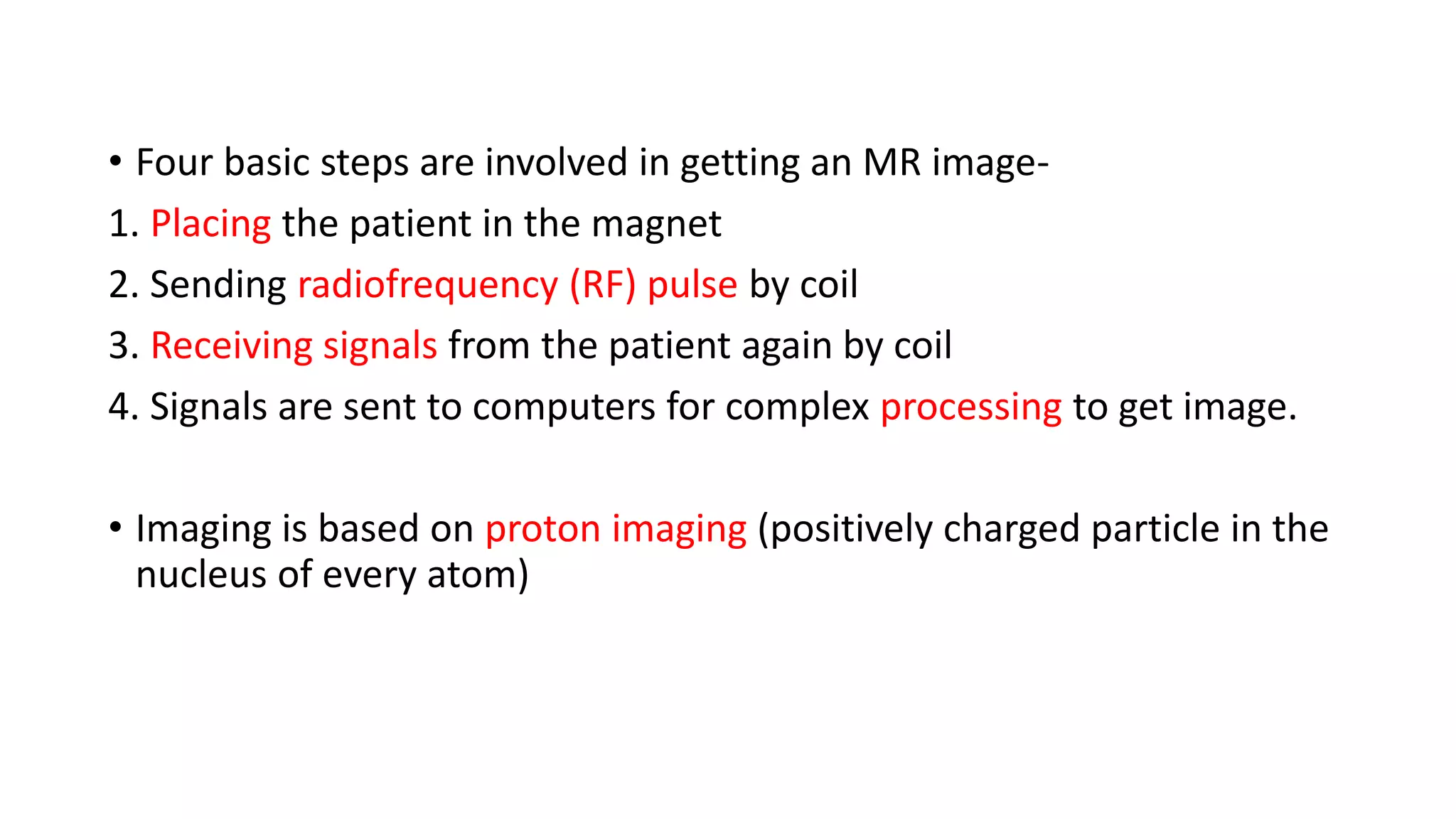 • Four basic steps are involved in getting an MR image-

1. Placing the patient in the magnet

2. Sending radiofrequency (RF) pulse by coil

3. Receiving signals from the patient again by coil

4. Signals are sent to computers for complex processing to get image.

• Imaging is based on proton imaging (positively charged particle in the nucleus of every atom)